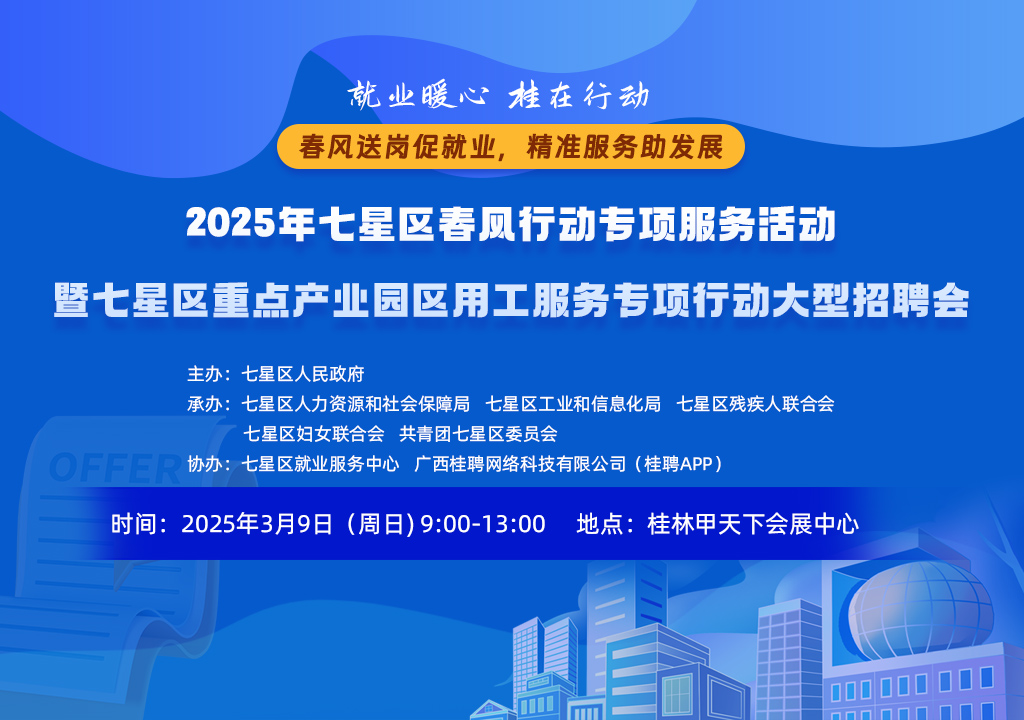 就业暖心 桂在行动

春风送岗促就业，精准服务助发展

2025年七星区春风行动专项服务活动

暨七星区重点产业园区用工服务专项行动大型招聘会

主办：七星区人民政府

承办：七星区人力资源和社会保障局 七星区工业和信息化局 七星区残疾人联合会

七星区妇女联合会 共青团七星区委员会

协办：七星区就业服务中心 广西桂聘网络科技有限公司（桂聘APP）

OFFER

时间：2025年3月9日（周日）9:00-13:00 地点：桂林甲天下会展中心